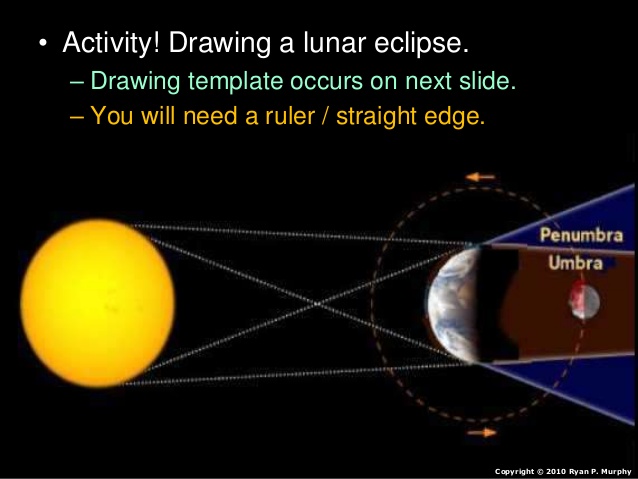 • Activity! Drawing a lunar eclipse.
– Drawing template occurs on next slide.
– You will need a ruler / straight edge.

Penumbra
Umbra

Copyright © 2010 Ryan P. Murphy